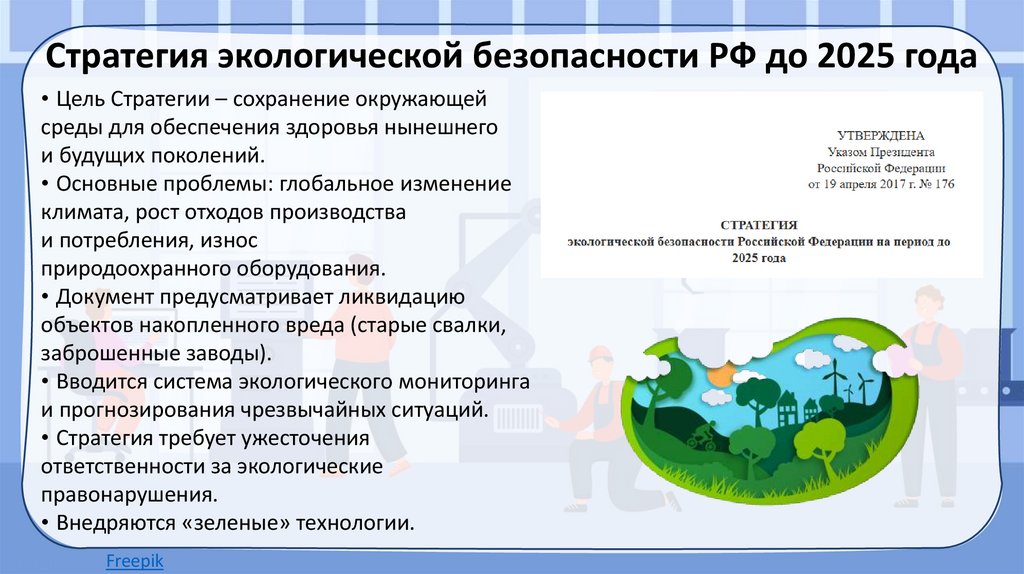 Стратегия экологической безопасности РФ до 2025 года

• Цель Стратегии – сохранение окружающей среды для обеспечения здоровья нынешнего и будущих поколений.
• Основные проблемы: глобальное изменение климата, рост отходов производства и потребления, износ природоохранного оборудования.
• Документ предусматривает ликвидацию объектов накопленного вреда (старые свалки, заброшенные заводы).
• Вводится система экологического мониторинга и прогнозирования чрезвычайных ситуаций.
• Стратегия требует ужесточения ответственности за экологические правонарушения.
• Внедряются «зеленые» технологии.

УТВЕРЖДЕНА
Указом Президента
Российской Федерации
от 19 апреля 2017 г. № 176

СТРАТЕГИЯ
экологической безопасности Российской Федерации на период до 2025 года

Freepik